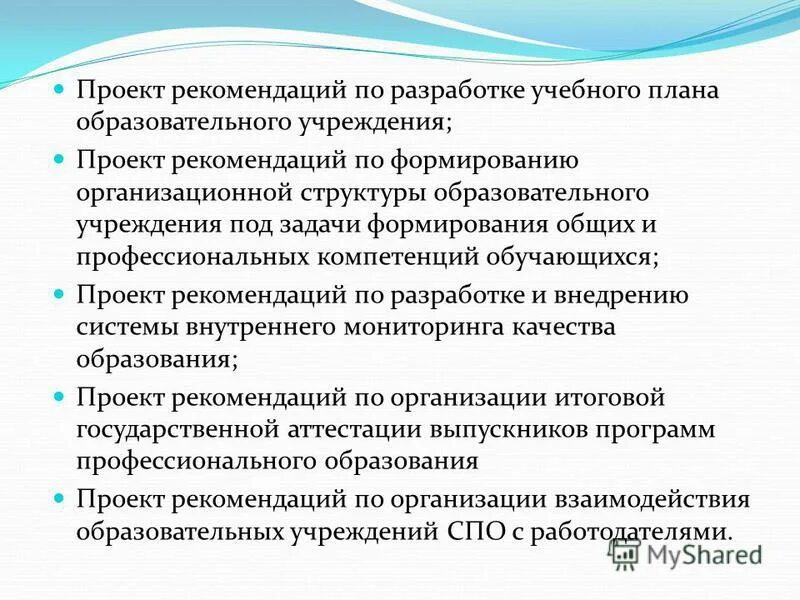 Проект рекомендаций по разработке учебного плана образовательного учреждения;

Проект рекомендаций по формированию организационной структуры образовательного учреждения под задачи формирования общих и профессиональных компетенций обучающихся;

Проект рекомендаций по разработке и внедрению системы внутреннего мониторинга качества образования;

Проект рекомендаций по организации итоговой государственной аттестации выпускников программ профессионального образования

Проект рекомендаций по организации взаимодействия образовательных учреждений СПО с работодателями.

MyShared